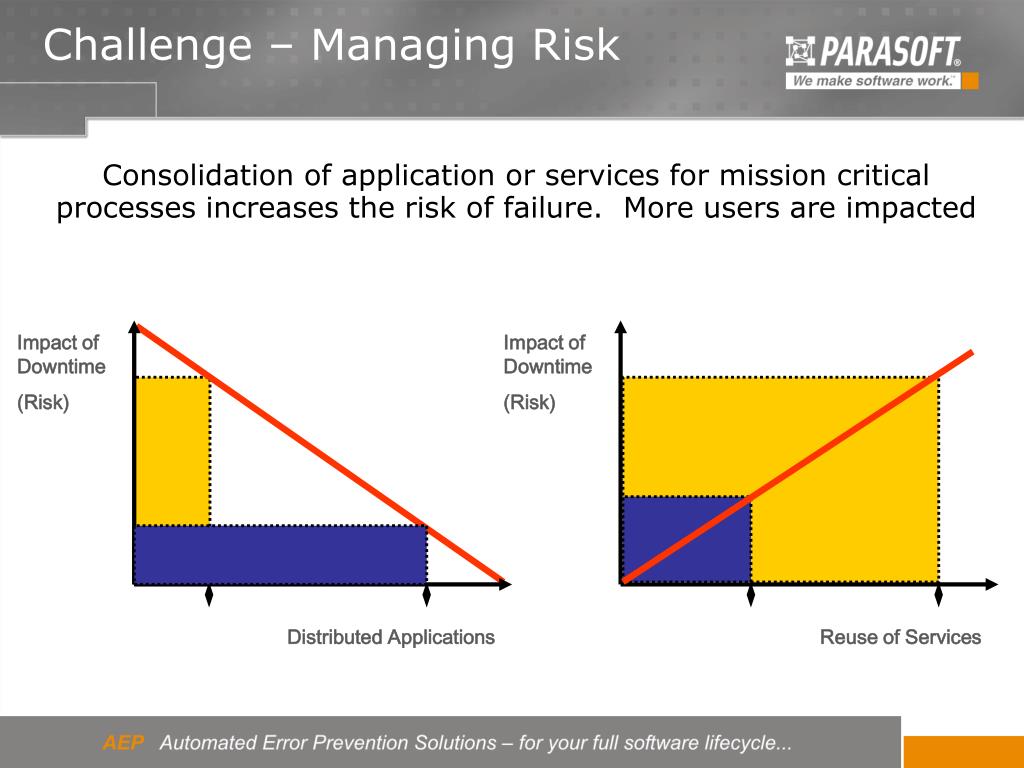 Challenge – Managing Risk

PARASOFT®
We make software work.™

Consolidation of application or services for mission critical processes increases the risk of failure. More users are impacted

Impact of Downtime

(Risk)

Distributed Applications

Impact of Downtime

(Risk)

Reuse of Services

AEP Automated Error Prevention Solutions – for your full software lifecycle...